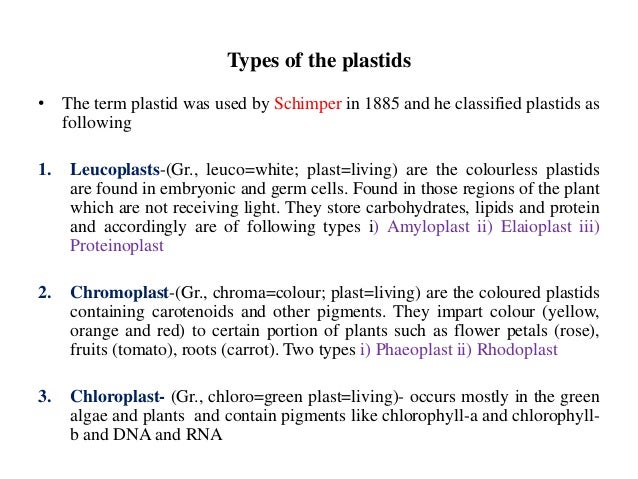 Types of the plastids

• The term plastid was used by Schimper in 1885 and he classified plastids as following

1. Leucoplasts-(Gr., leuco=white; plast=living) are the colourless plastids are found in embryonic and germ cells. Found in those regions of the plant which are not receiving light. They store carbohydrates, lipids and protein and accordingly are of following types i) Amyloplast ii) Elaioplast iii) Proteinoplast

2. Chromoplast-(Gr., chroma=colour; plast=living) are the coloured plastids containing carotenoids and other pigments. They impart colour (yellow, orange and red) to certain portion of plants such as flower petals (rose), fruits (tomato), roots (carrot). Two types i) Phaeoplast ii) Rhodoplast

3. Chloroplast- (Gr., chloro=green plast=living)- occurs mostly in the green algae and plants and contain pigments like chlorophyll-a and chlorophyll-b and DNA and RNA